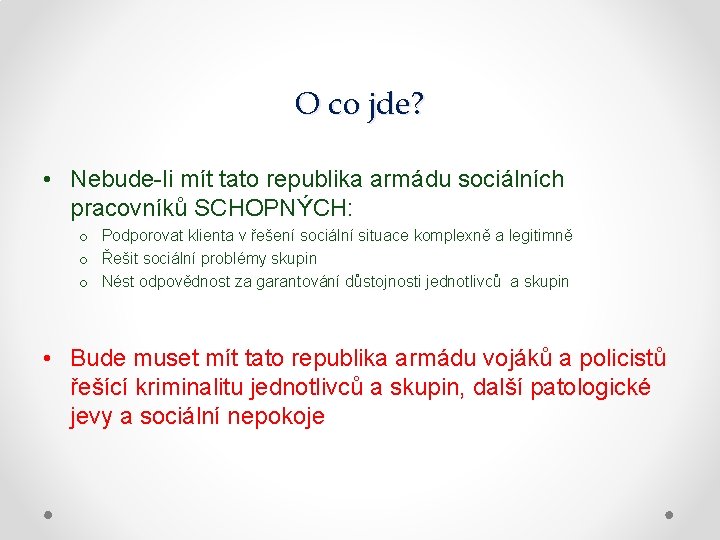 O co jde?

• Nebude-li mít tato republika armádu sociálních pracovníků SCHOPNÝCH:
  o Podporovat klienta v řešení sociální situace komplexně a legitimně
  o Řešit sociální problémy skupin
  o Nést odpovědnost za garantování důstojnosti jednotlivců a skupin

• Bude muset mít tato republika armádu vojáků a policistů řešící kriminalitu jednotlivců a skupin, další patologické jevy a sociální nepokoje